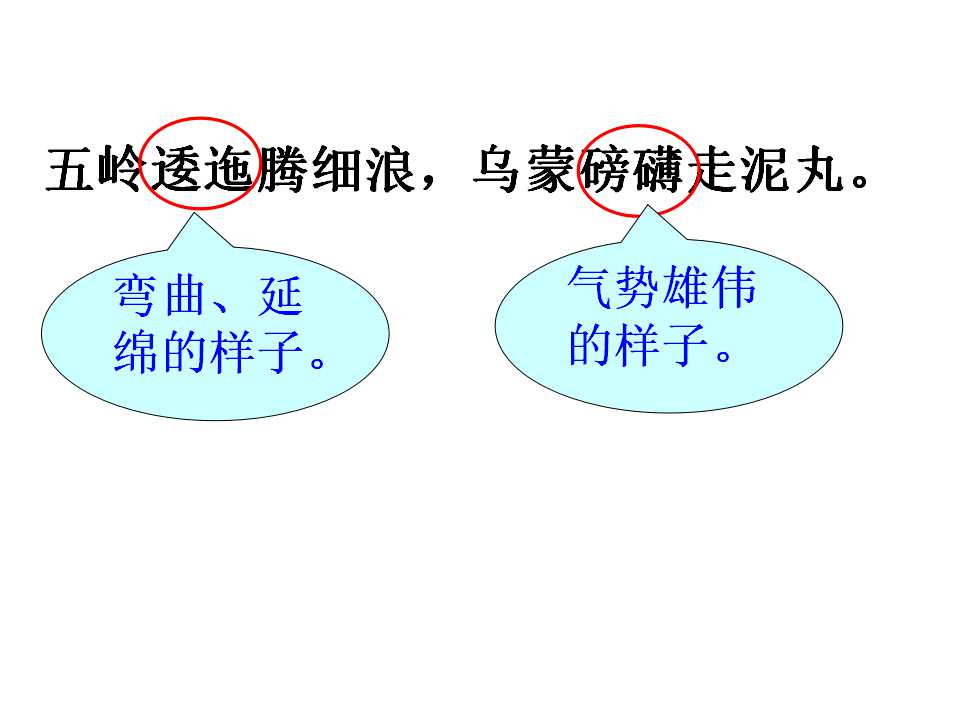 五岭逶迤腾细浪，乌蒙磅礴走泥丸。

弯曲、延绵的样子。

气势雄伟的样子。